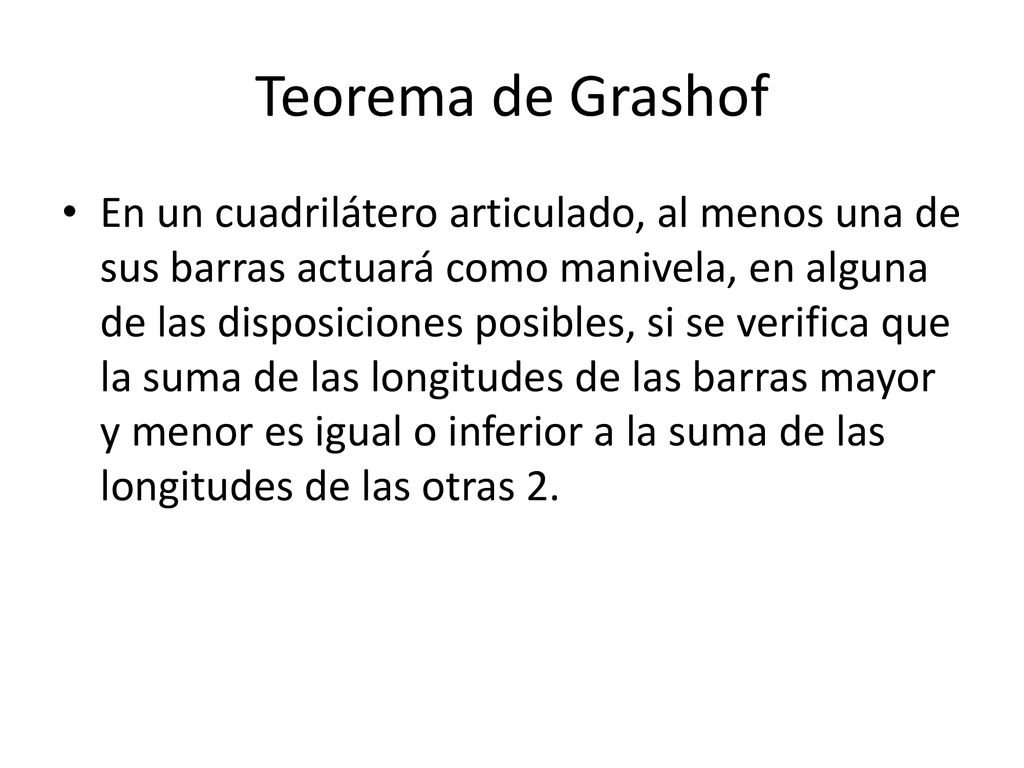 Teorema de Grashof

• En un cuadrilátero articulado, al menos una de sus barras actuará como manivela, en alguna de las disposiciones posibles, si se verifica que la suma de las longitudes de las barras mayor y menor es igual o inferior a la suma de las longitudes de las otras 2.